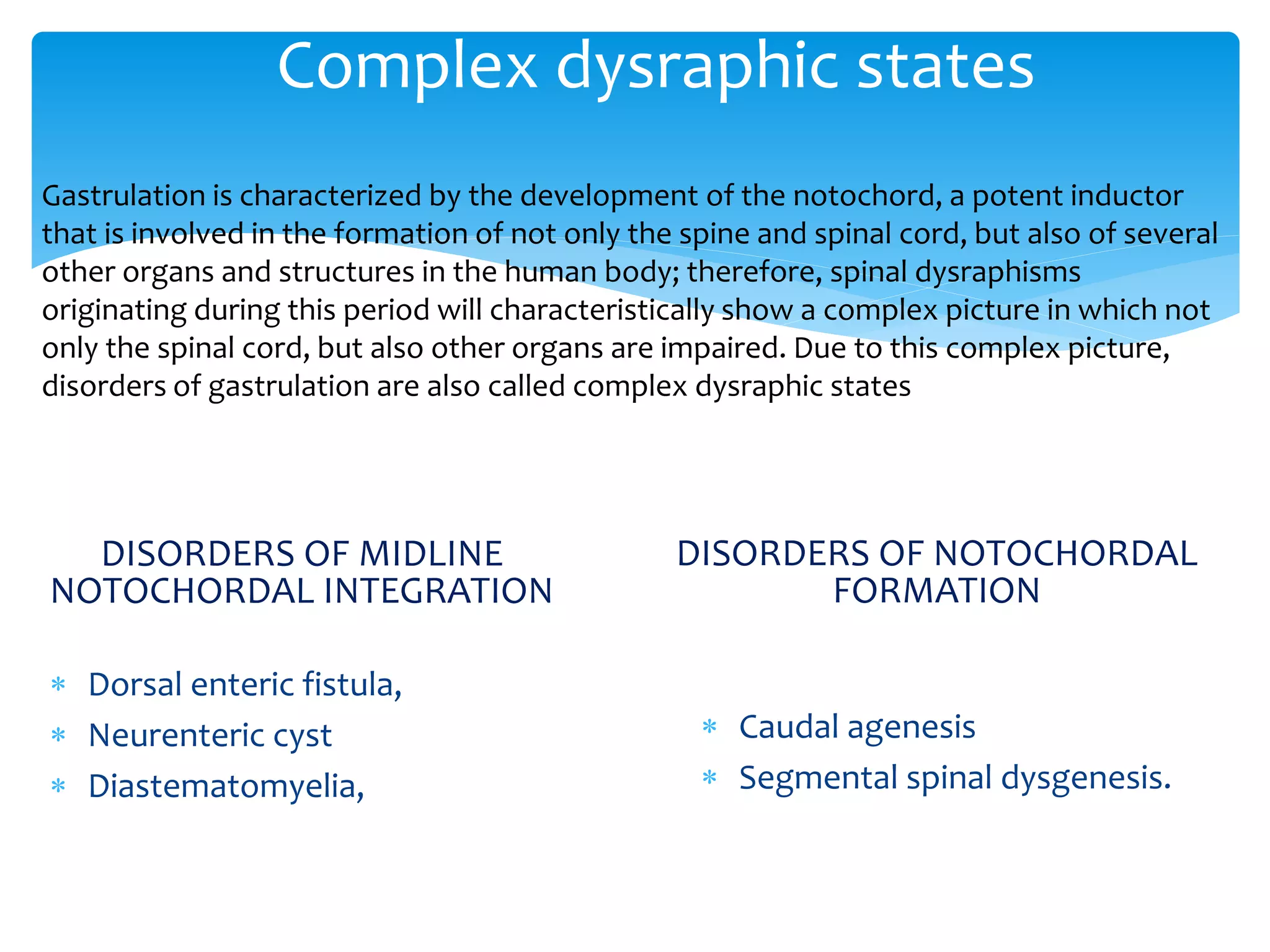 Complex dysraphic states

Gastrulation is characterized by the development of the notochord, a potent inductor that is involved in the formation of not only the spine and spinal cord, but also of several other organs and structures in the human body; therefore, spinal dysraphisms originating during this period will characteristically show a complex picture in which not only the spinal cord, but also other organs are impaired. Due to this complex picture, disorders of gastrulation are also called complex dysraphic states

DISORDERS OF MIDLINE NOTOCHORDAL INTEGRATION

* Dorsal enteric fistula,
* Neurenteric cyst
* Diastematomyelia,

DISORDERS OF NOTOCHORDAL FORMATION

* Caudal agenesis
* Segmental spinal dysgenesis.